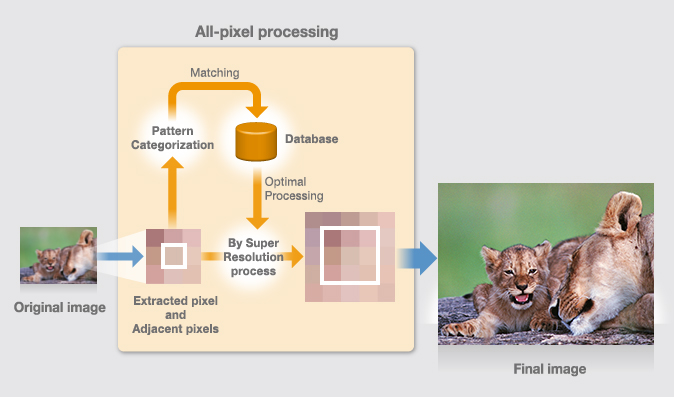 All-pixel processing

Matching

Pattern Categorization

Database

Optimal Processing

By Super Resolution process

Original image

Extracted pixel and Adjacent pixels

Final image